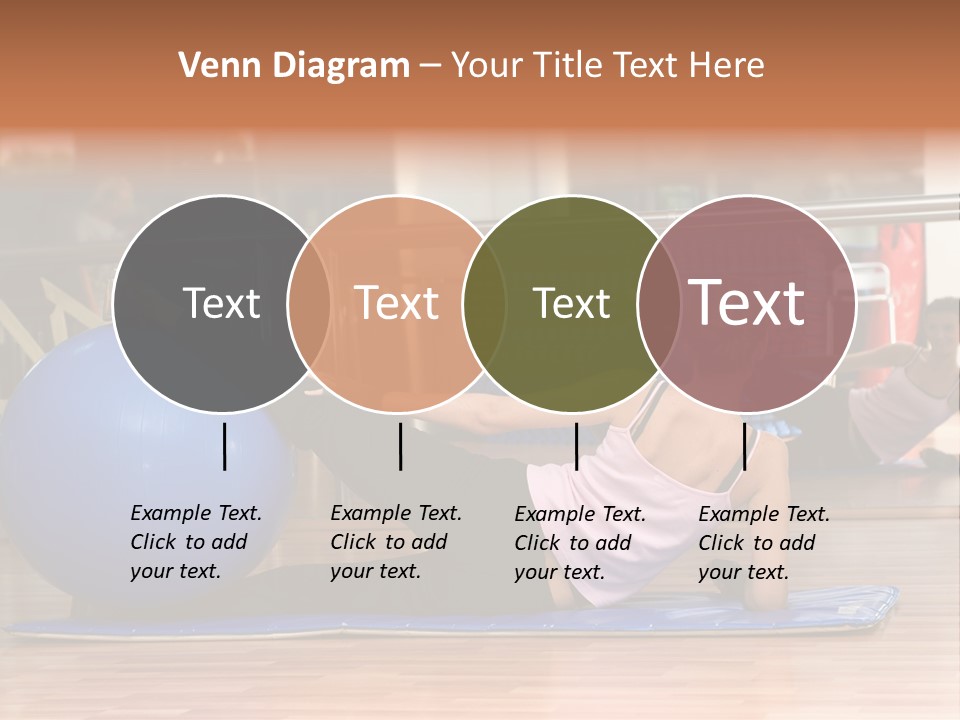 Venn Diagram – Your Title Text Here

Text

Text

Text

Text

Example Text. Click to add your text.

Example Text. Click to add your text.

Example Text. Click to add your text.

Example Text. Click to add your text.